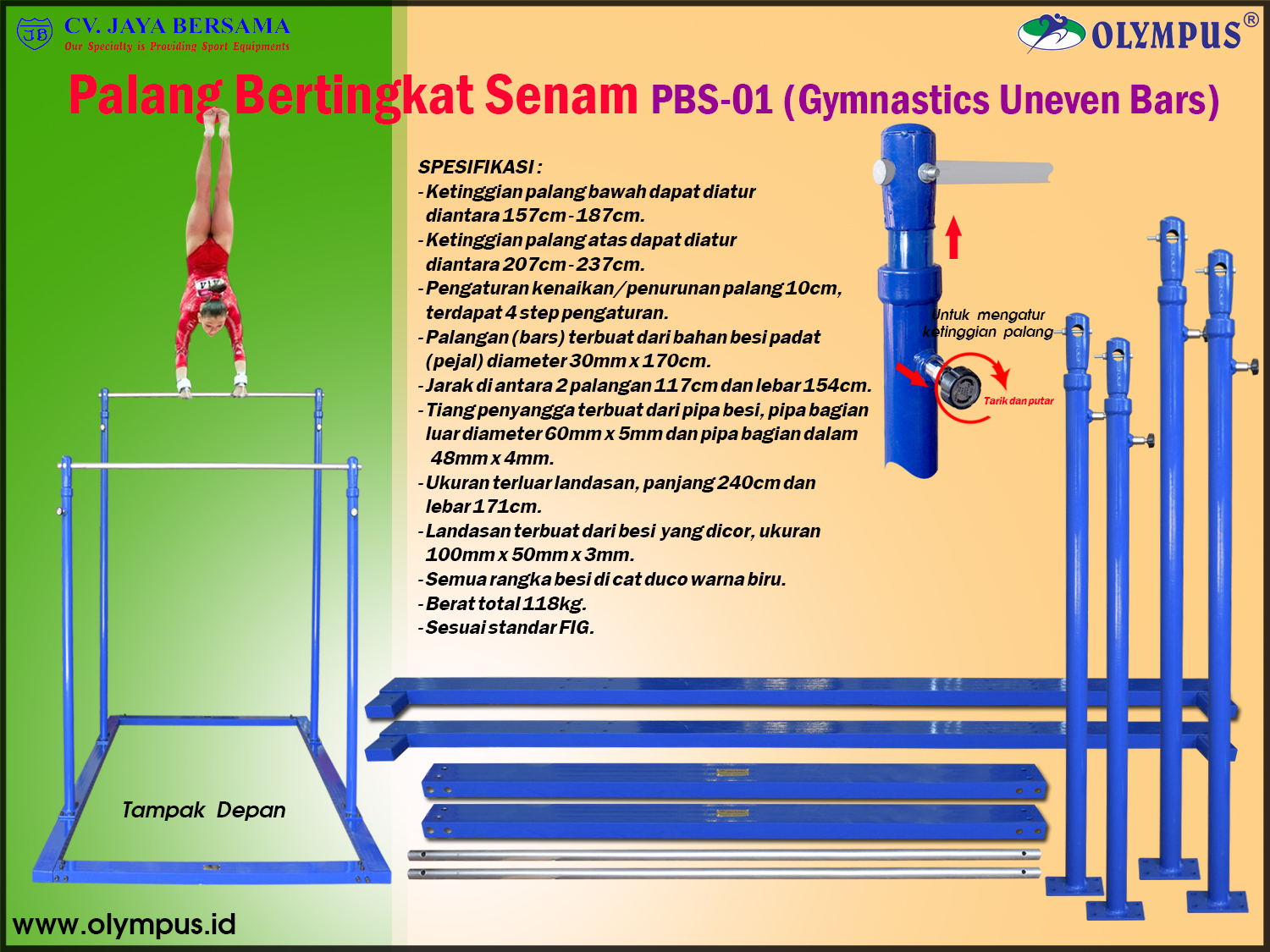 JB CV. JAYA BERSAMA
Our Specialty is Providing Sport Equipments

OLYMPUS®

Palang Bertingkat Senam PBS-01 (Gymnastics Uneven Bars)

SPESIFIKASI :
- Ketinggian palang bawah dapat diatur diantara 157cm - 187cm.
- Ketinggian palang atas dapat diatur diantara 207cm - 237cm.
- Pengaturan kenaikan/penurunan palang 10cm, terdapat 4 step pengaturan.
- Palangan (bars) terbuat dari bahan besi padat (pejal) diameter 30mm x 170cm.
- Jarak di antara 2 palangan 117cm dan lebar 154cm.
- Tiang penyangga terbuat dari pipa besi, pipa bagian luar diameter 60mm x 5mm dan pipa bagian dalam 48mm x 4mm.
- Ukuran terluar landasan, panjang 240cm dan lebar 171cm.
- Landasan terbuat dari besi yang dicor, ukuran 100mm x 50mm x 3mm.
- Semua rangka besi di cat duco warna biru.
- Berat total 118kg.
- Sesuai standar FIG.

Untuk mengatur ketinggian palang

Tarik dan putar

Tampak Depan

www.olympus.id